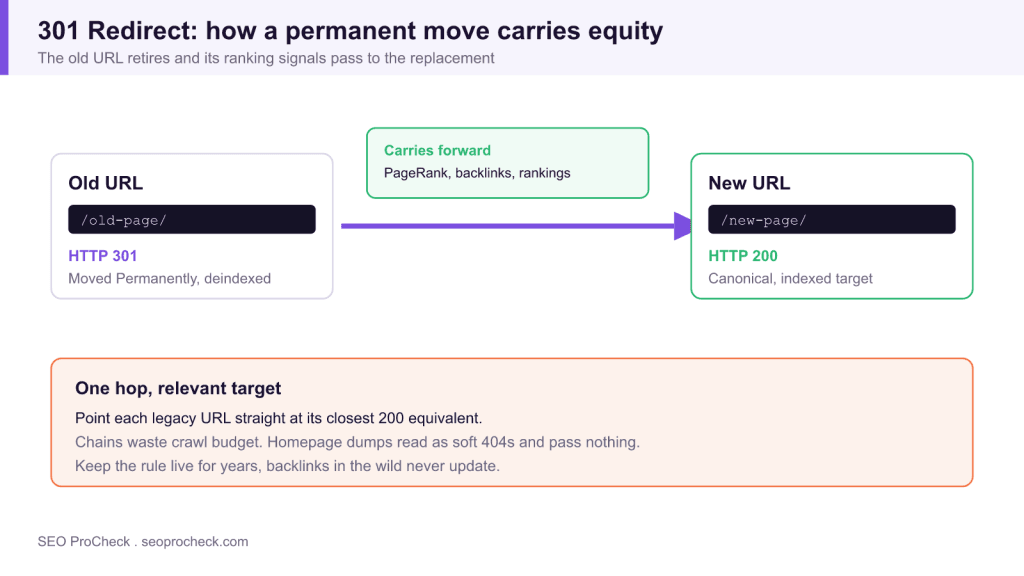 301 Redirect: how a permanent move carries equity
The old URL retires and its ranking signals pass to the replacement

Old URL
/old-page/
HTTP 301
Moved Permanently, deindexed

Carries forward
PageRank, backlinks, rankings

New URL
/new-page/
HTTP 200
Canonical, indexed target

One hop, relevant target
Point each legacy URL straight at its closest 200 equivalent.
Chains waste crawl budget. Homepage dumps read as soft 404s and pass nothing.
Keep the rule live for years, backlinks in the wild never update.

SEO ProCheck . seoprocheck.com